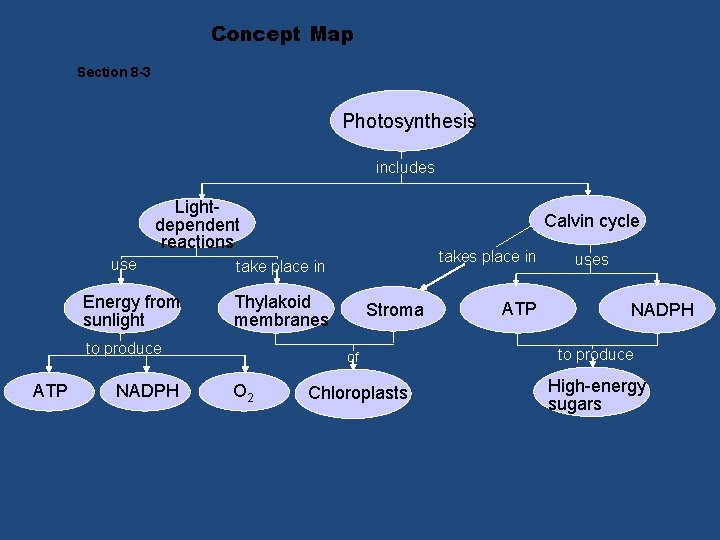 Concept Map

Section 8-3

Photosynthesis

includes

Light-dependent reactions

Calvin cycle

use

take place in

takes place in

uses

Energy from sunlight

Thylakoid membranes

Stroma

ATP

NADPH

to produce

of

to produce

ATP

NADPH

$O_2$

Chloroplasts

High-energy sugars